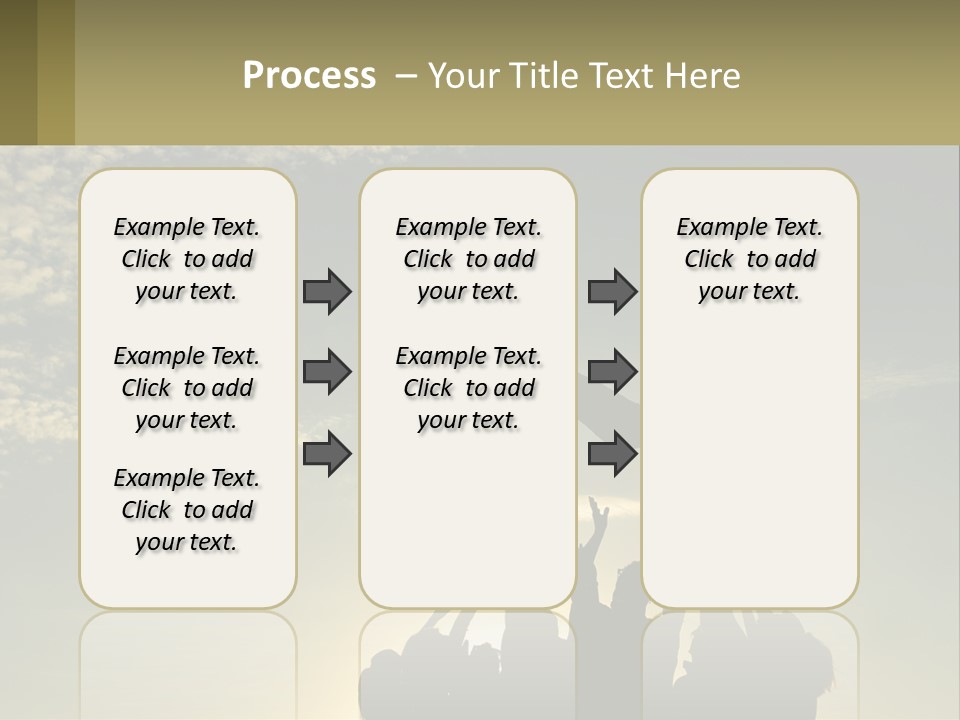 Process – Your Title Text Here

Example Text. Click to add your text.

Example Text. Click to add your text.

Example Text. Click to add your text.

Example Text. Click to add your text.

Example Text. Click to add your text.

Example Text. Click to add your text.